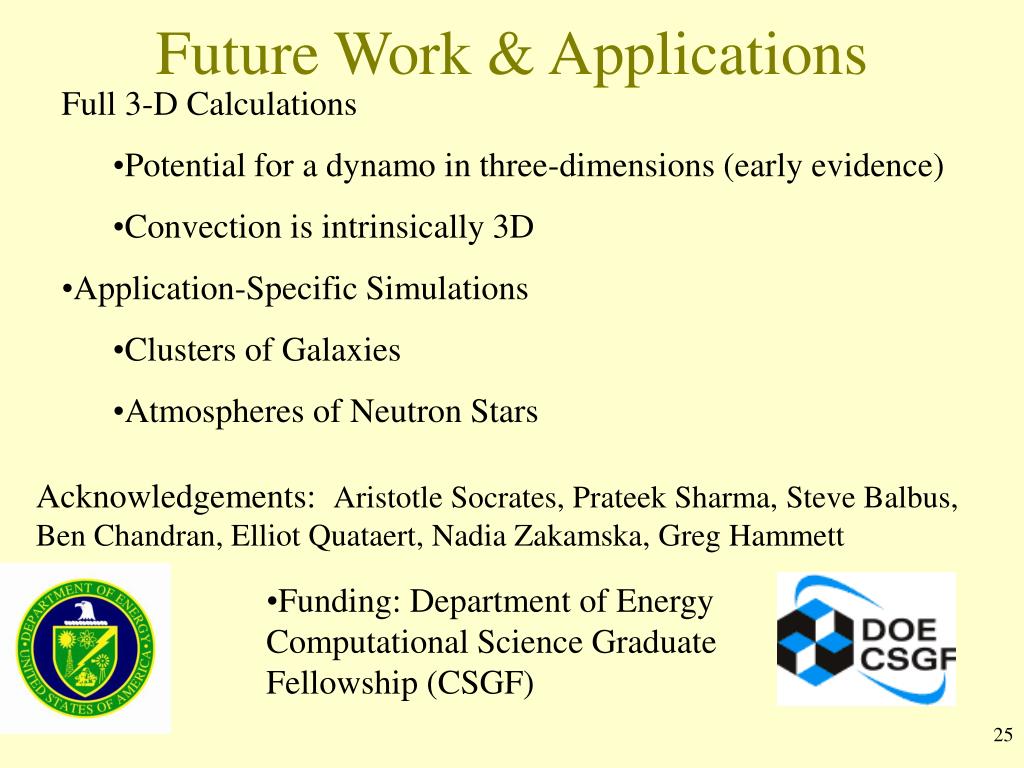 Future Work & Applications

Full 3-D Calculations

•Potential for a dynamo in three-dimensions (early evidence)

•Convection is intrinsically 3D

•Application-Specific Simulations

•Clusters of Galaxies

•Atmospheres of Neutron Stars

Acknowledgements: Aristotle Socrates, Prateek Sharma, Steve Balbus, Ben Chandran, Elliot Quataert, Nadia Zakamska, Greg Hammett

DEPARTMENT OF ENERGY
UNITED STATES OF AMERICA

•Funding: Department of Energy Computational Science Graduate Fellowship (CSGF)

DOE CSGF

25